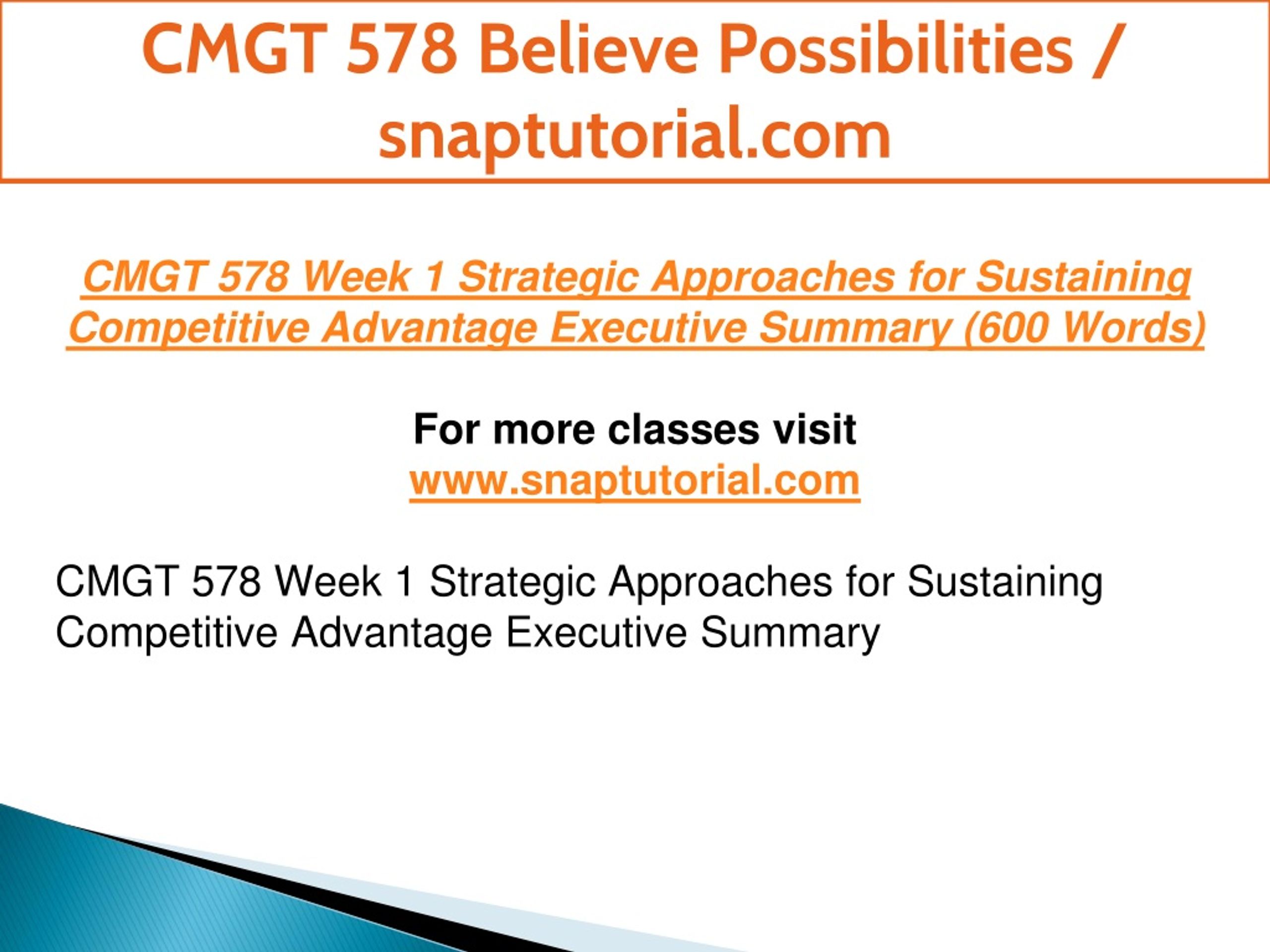 CMGT 578 Believe Possibilities / snaptutorial.com

CMGT 578 Week 1 Strategic Approaches for Sustaining Competitive Advantage Executive Summary (600 Words)

For more classes visit
www.snaptutorial.com

CMGT 578 Week 1 Strategic Approaches for Sustaining Competitive Advantage Executive Summary